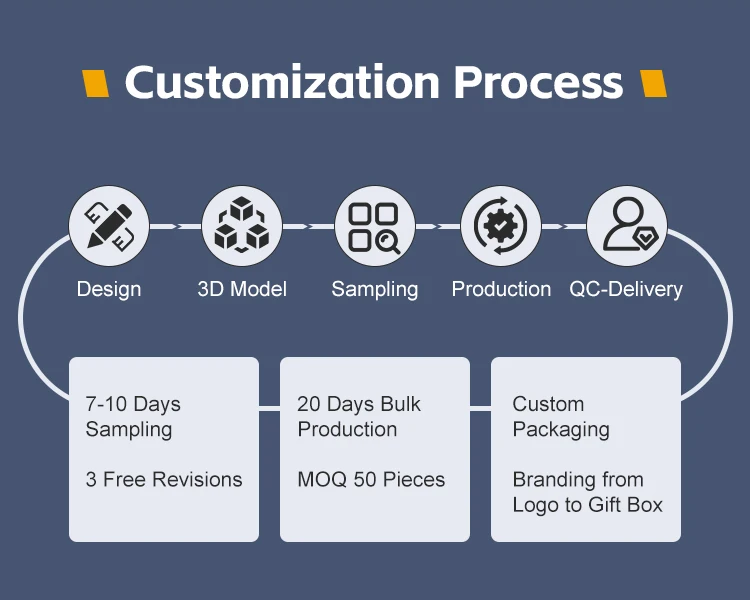 Customization Process

Design
3D Model
Sampling
Production
QC-Delivery

7-10 Days Sampling

3 Free Revisions

20 Days Bulk Production

MOQ 50 Pieces

Custom Packaging

Branding from Logo to Gift Box